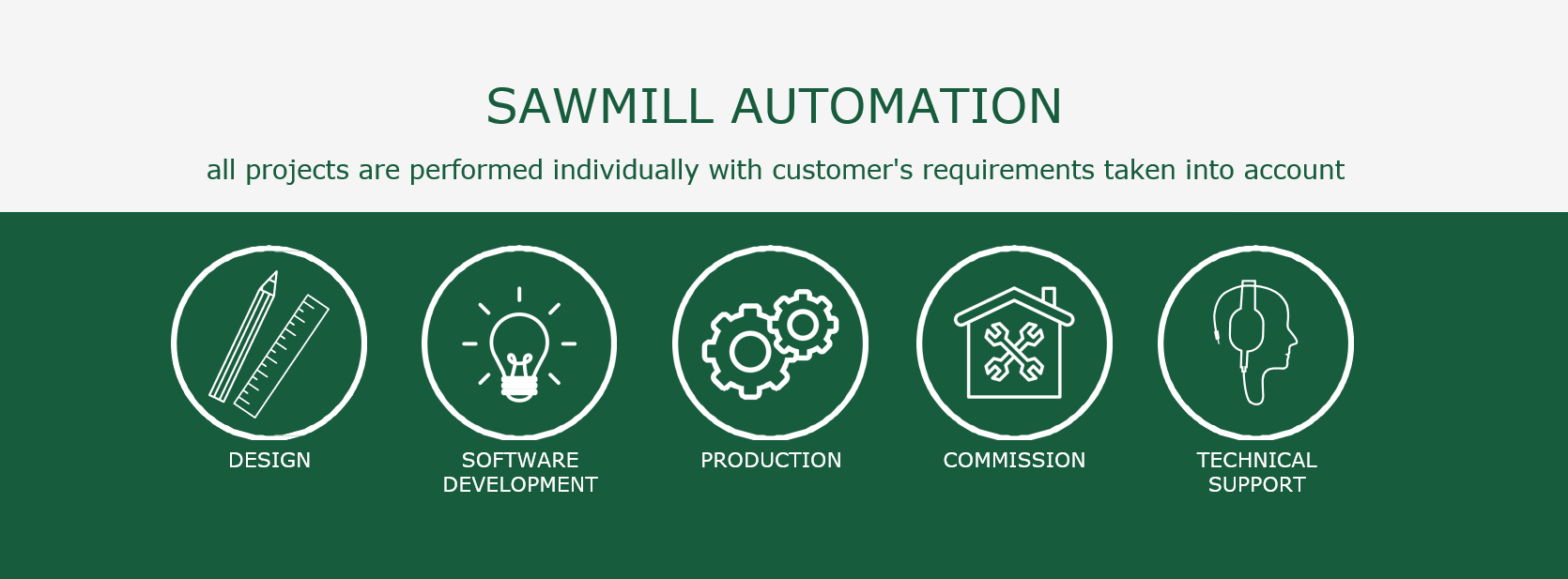 SAWMILL AUTOMATION

all projects are performed individually with customer's requirements taken into account

DESIGN

SOFTWARE DEVELOPMENT

PRODUCTION

COMMISSION

TECHNICAL SUPPORT